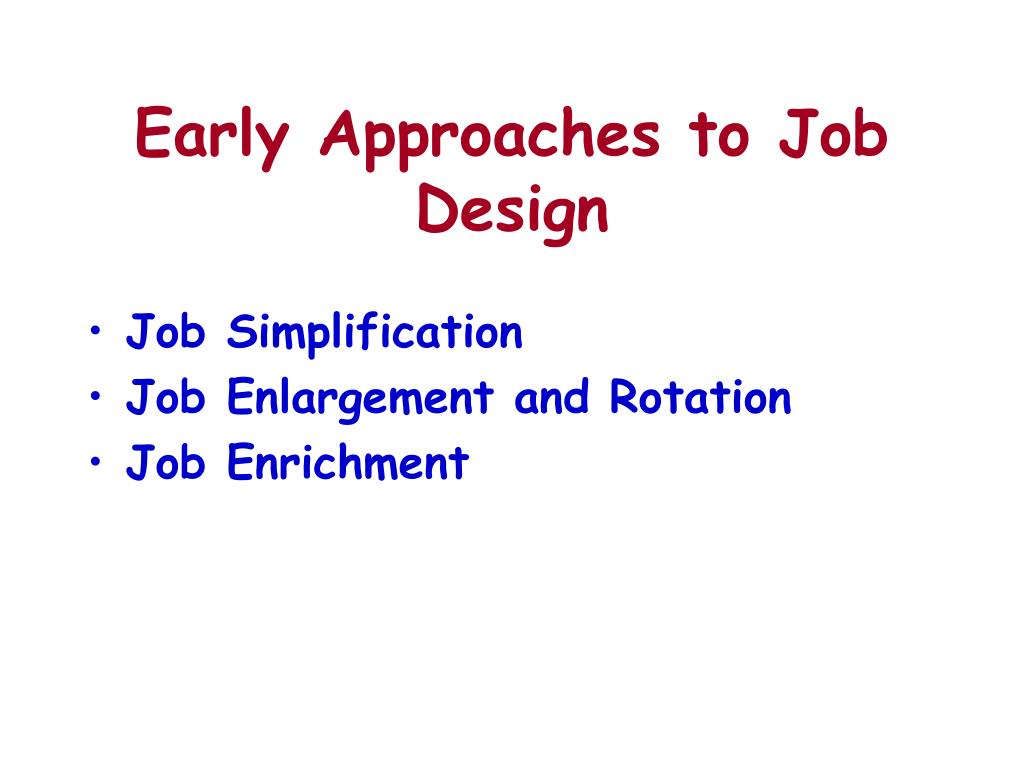 Early Approaches to Job Design

• Job Simplification
• Job Enlargement and Rotation
• Job Enrichment